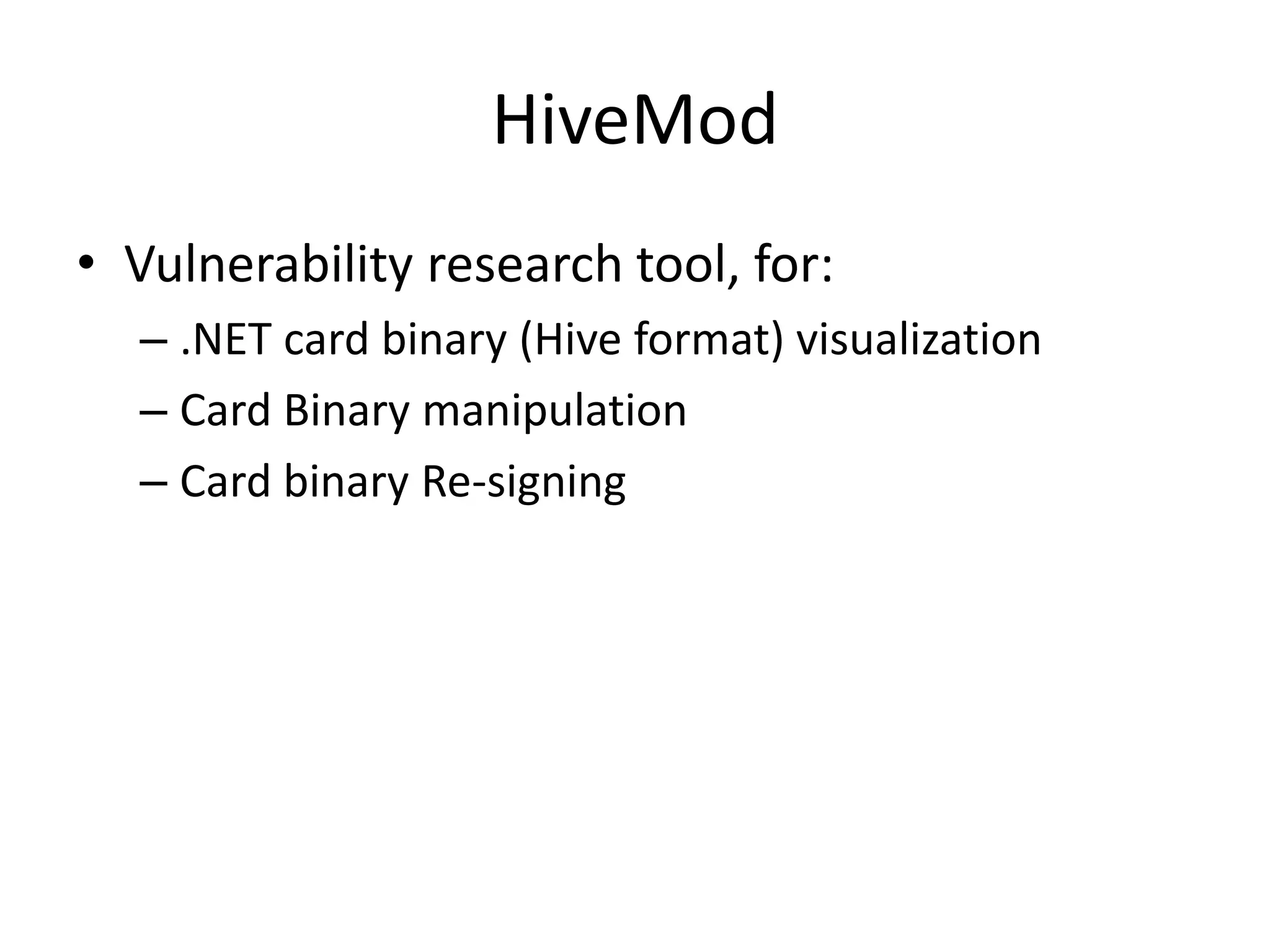 HiveMod

• Vulnerability research tool, for:
  – .NET card binary (Hive format) visualization
  – Card Binary manipulation
  – Card binary Re-signing